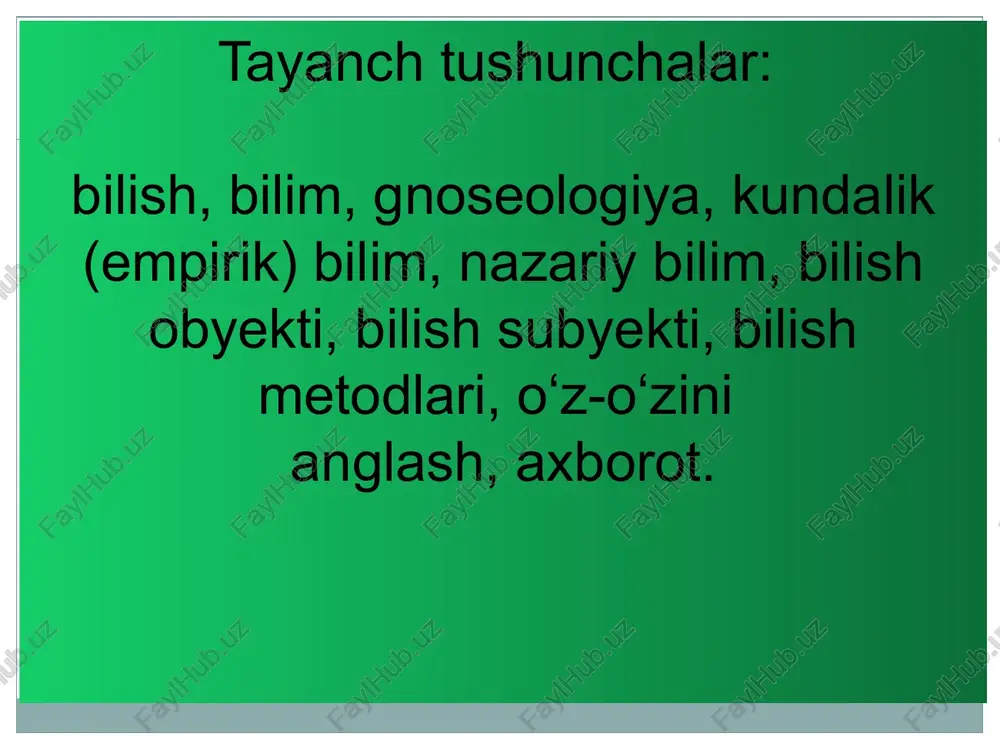 Tayanch tushunchalar:

bilish, bilim, gnoseologiya, kundalik (empirik) bilim, nazariy bilim, bilish obyekti, bilish subyekti, bilish metodlari, o‘z-o‘zini anglash, axborot.

FaylHub.uz